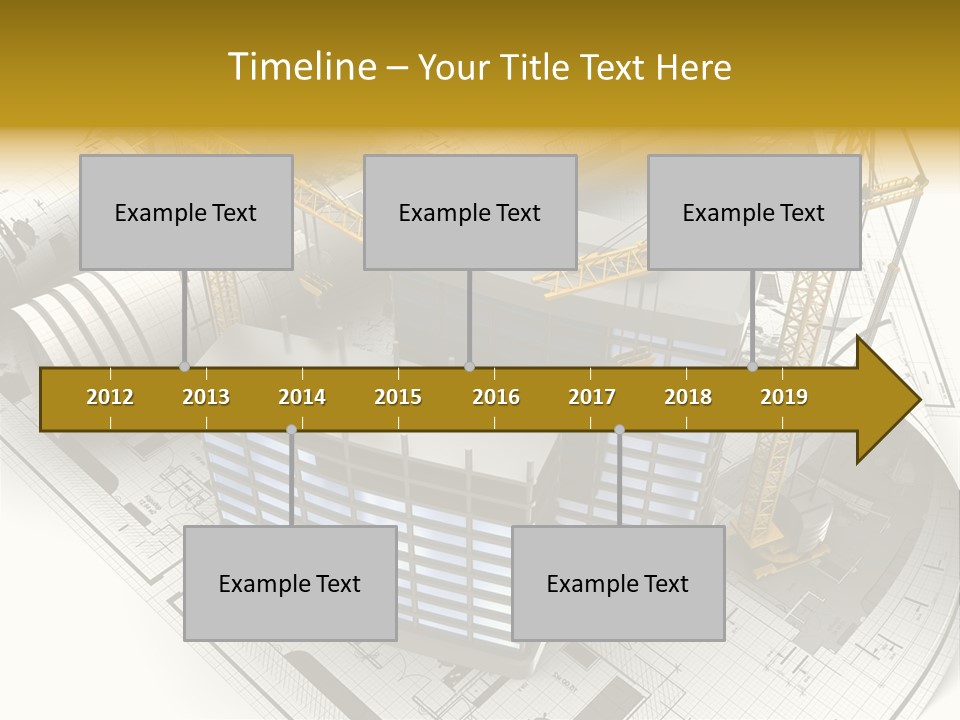 Timeline – Your Title Text Here

Example Text

Example Text

Example Text

2012 2013 2014 2015 2016 2017 2018 2019

Example Text

Example Text